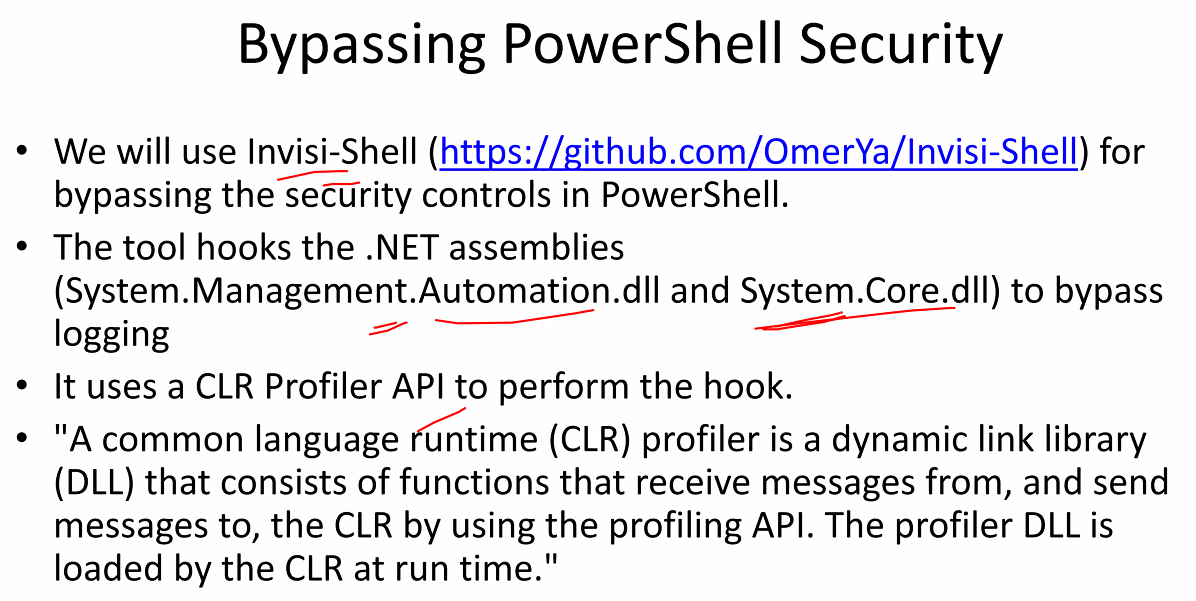 Bypassing PowerShell Security

• We will use Invisi-Shell (https://github.com/OmerYa/Invisi-Shell) for bypassing the security controls in PowerShell.

• The tool hooks the .NET assemblies (System.Management.Automation.dll and System.Core.dll) to bypass logging

• It uses a CLR Profiler API to perform the hook.

• "A common language runtime (CLR) profiler is a dynamic link library (DLL) that consists of functions that receive messages from, and send messages to, the CLR by using the profiling API. The profiler DLL is loaded by the CLR at run time."